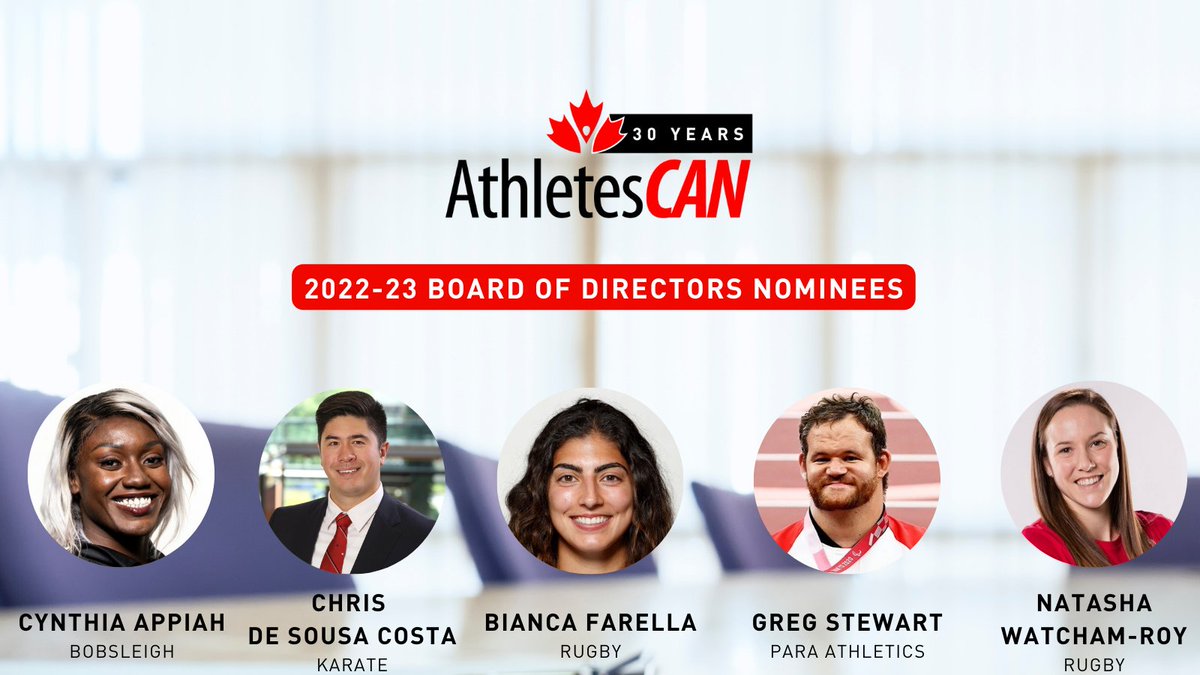 30 YEARS
AthletesCAN

2022-23 BOARD OF DIRECTORS NOMINEES

CYNTHIA APPIAH
BOBSLEIGH

CHRIS DE SOUSA COSTA
KARATE

BIANCA FARELLA
RUGBY

GREG STEWART
PARA ATHLETICS

NATASHA WATCHAM-ROY
RUGBY